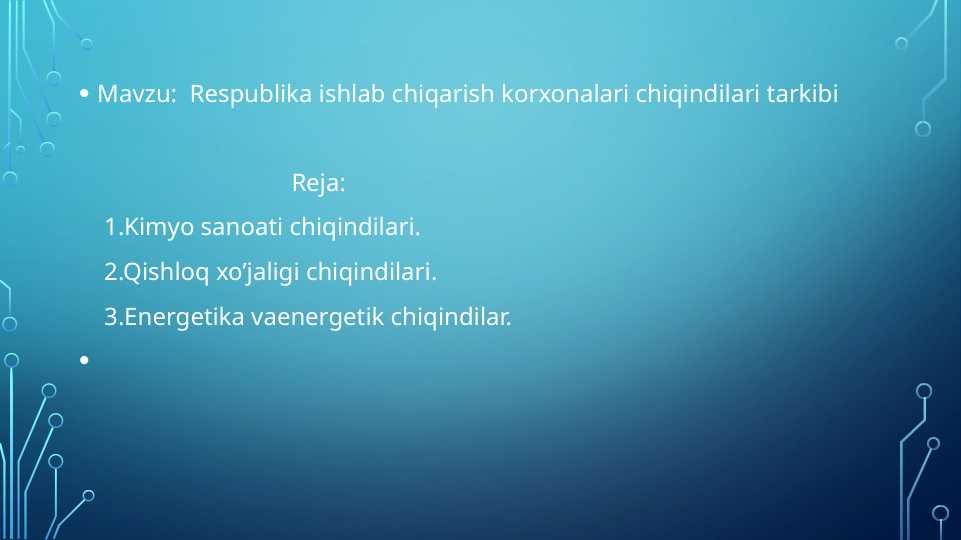 • Mavzu: Respublika ishlab chiqarish korxonalari chiqindilari tarkibi

Reja:

1.Kimyo sanoati chiqindilari.

2.Qishloq xo’jaligi chiqindilari.

3.Energetika vaenergetik chiqindilar.

•